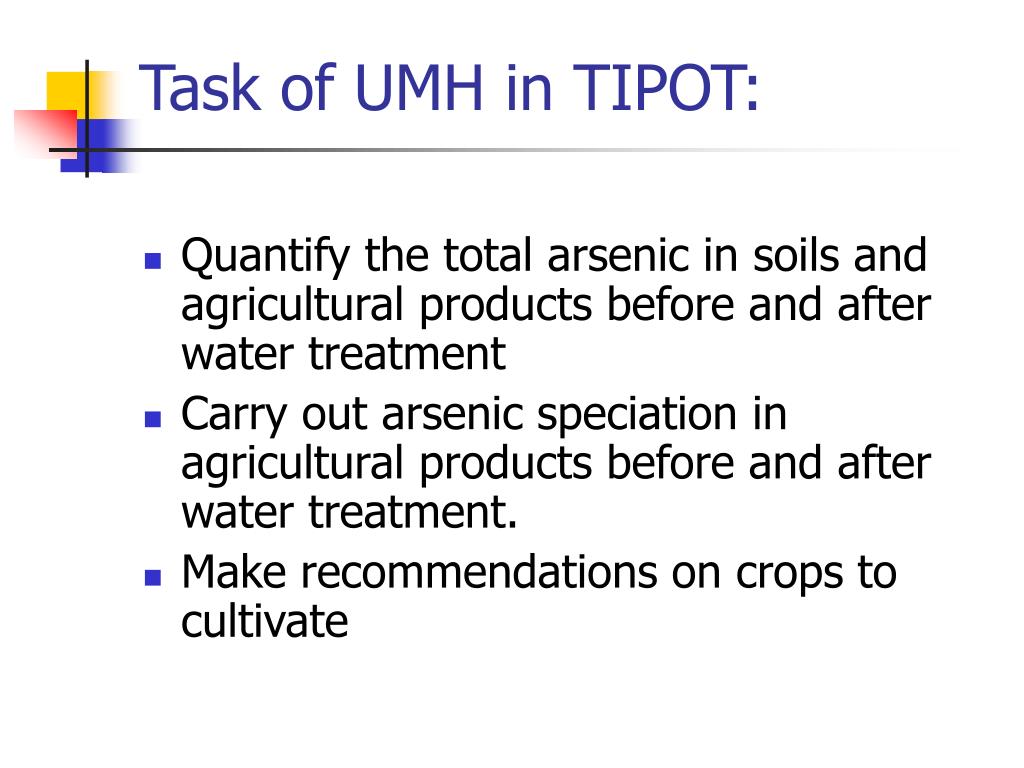 Task of UMH in TIPOT:

- Quantify the total arsenic in soils and agricultural products before and after water treatment
- Carry out arsenic speciation in agricultural products before and after water treatment.
- Make recommendations on crops to cultivate